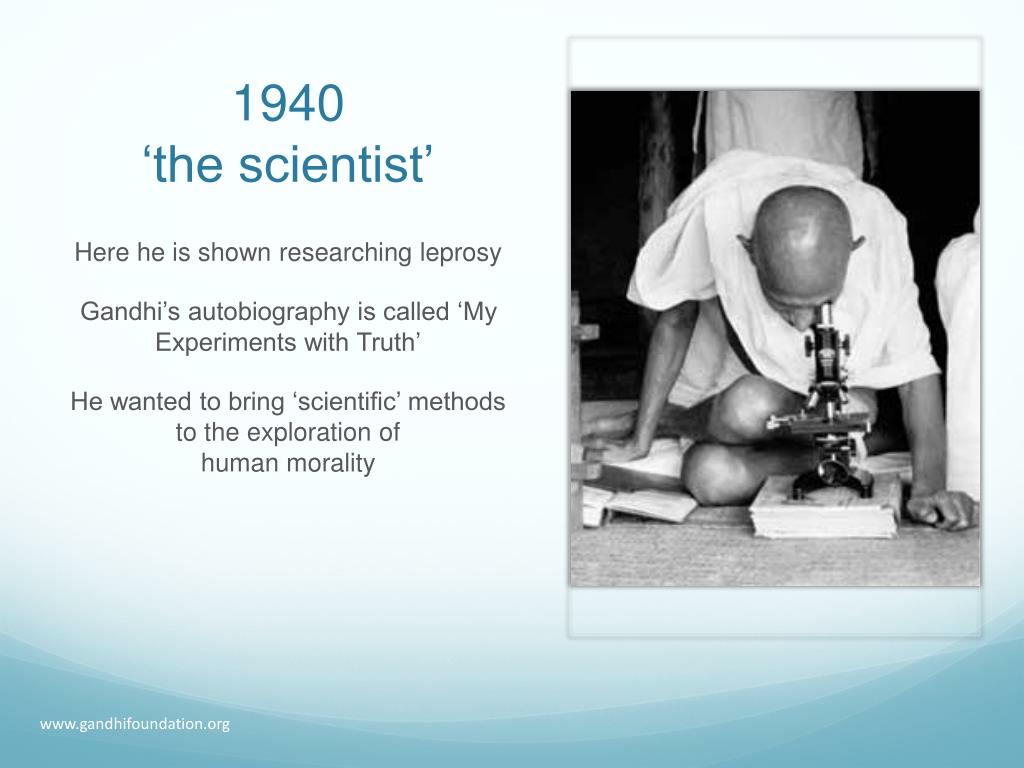 1940
‘the scientist’

Here he is shown researching leprosy

Gandhi’s autobiography is called ‘My Experiments with Truth’

He wanted to bring ‘scientific’ methods to the exploration of human morality

www.gandhifoundation.org